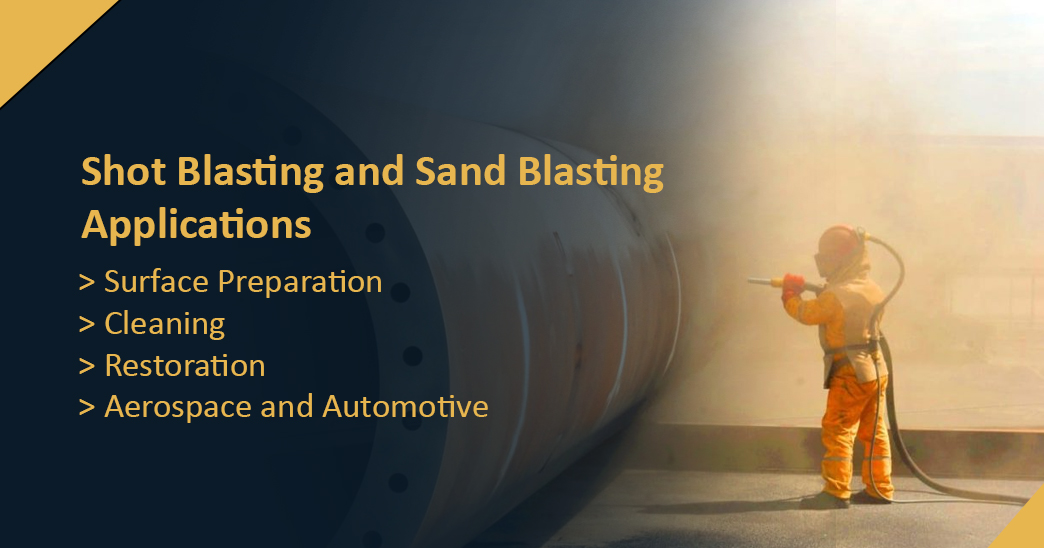 Shot Blasting and Sand Blasting Applications

> Surface Preparation
> Cleaning
> Restoration
> Aerospace and Automotive